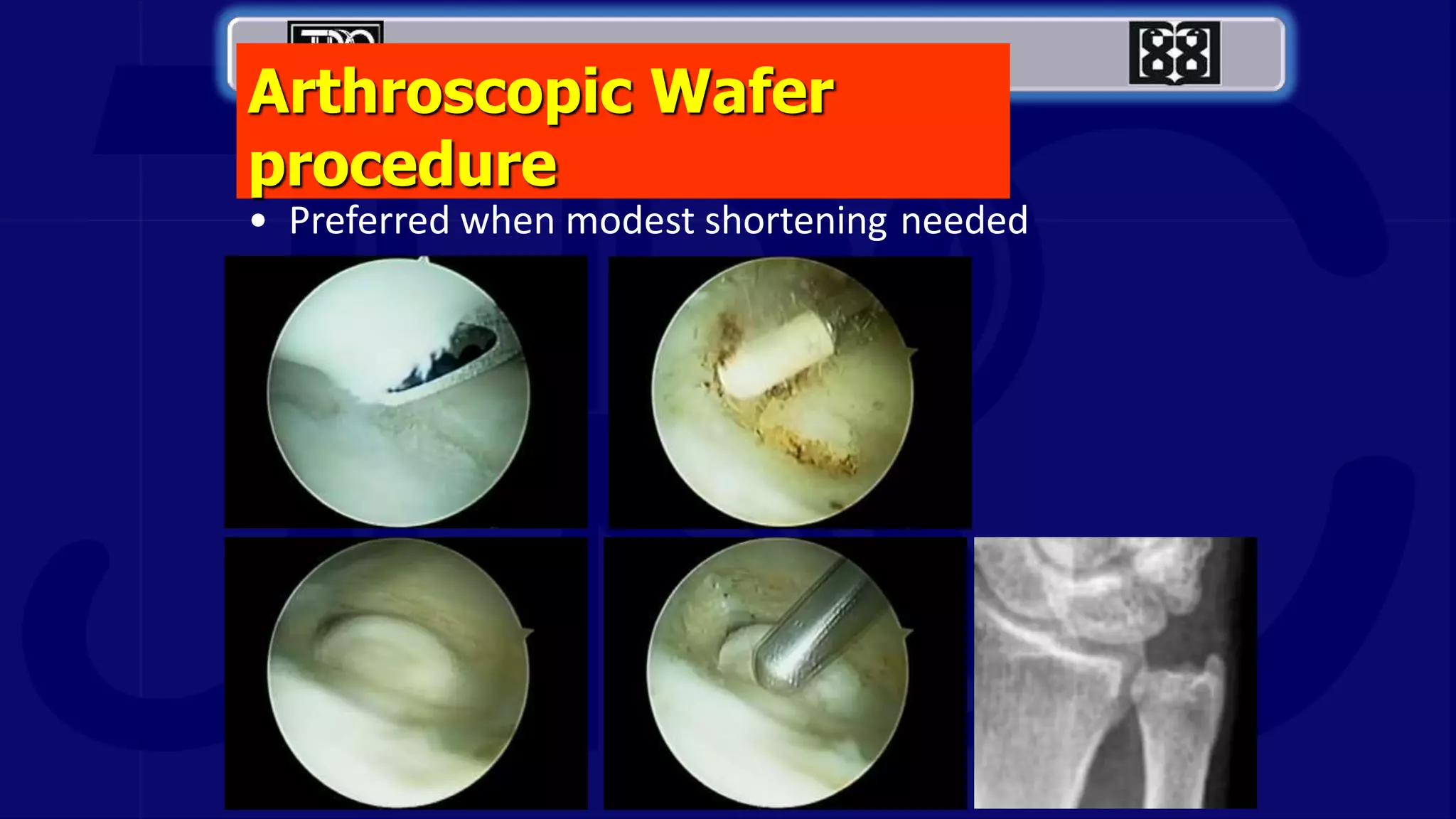 Arthroscopic Wafer procedure

• Preferred when modest shortening needed